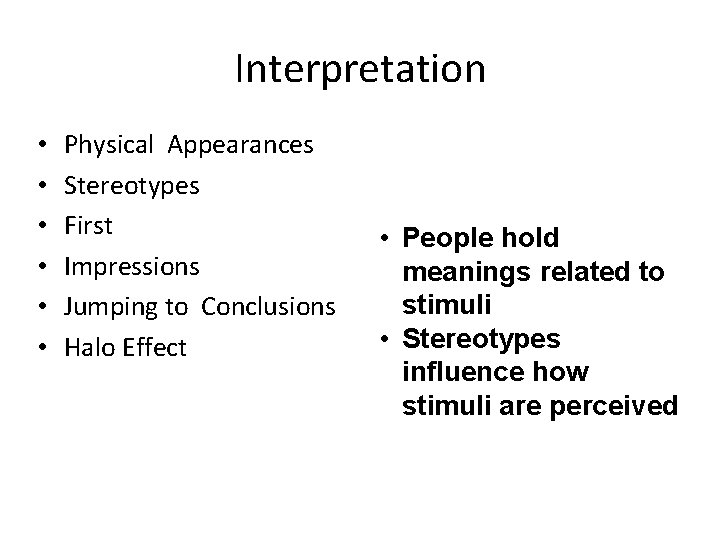 Interpretation

• Physical Appearances
• Stereotypes
• First
• Impressions
• Jumping to Conclusions
• Halo Effect

• People hold meanings related to stimuli
• Stereotypes influence how stimuli are perceived